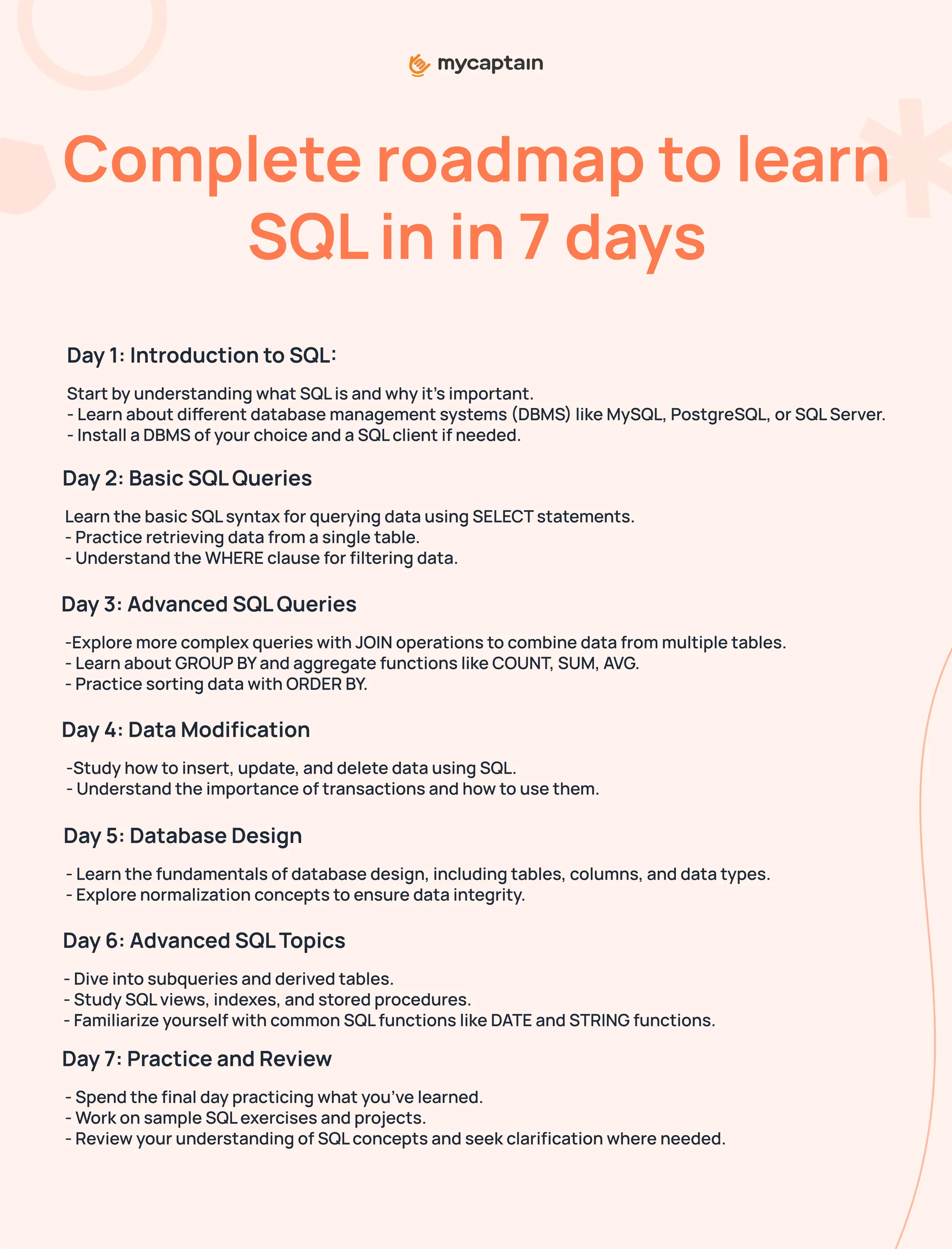 mycaptain

Complete roadmap to learn SQL in in 7 days

Day 1: Introduction to SQL:

Start by understanding what SQL is and why it's important.
- Learn about different database management systems (DBMS) like MySQL, PostgreSQL, or SQL Server.
- Install a DBMS of your choice and a SQL client if needed.

Day 2: Basic SQL Queries

Learn the basic SQL syntax for querying data using SELECT statements.
- Practice retrieving data from a single table.
- Understand the WHERE clause for filtering data.

Day 3: Advanced SQL Queries

-Explore more complex queries with JOIN operations to combine data from multiple tables.
- Learn about GROUP BY and aggregate functions like COUNT, SUM, AVG.
- Practice sorting data with ORDER BY.

Day 4: Data Modification

-Study how to insert, update, and delete data using SQL.
- Understand the importance of transactions and how to use them.

Day 5: Database Design

- Learn the fundamentals of database design, including tables, columns, and data types.
- Explore normalization concepts to ensure data integrity.

Day 6: Advanced SQL Topics

- Dive into subqueries and derived tables.
- Study SQL views, indexes, and stored procedures.
- Familiarize yourself with common SQL functions like DATE and STRING functions.

Day 7: Practice and Review

- Spend the final day practicing what you've learned.
- Work on sample SQL exercises and projects.
- Review your understanding of SQL concepts and seek clarification where needed.